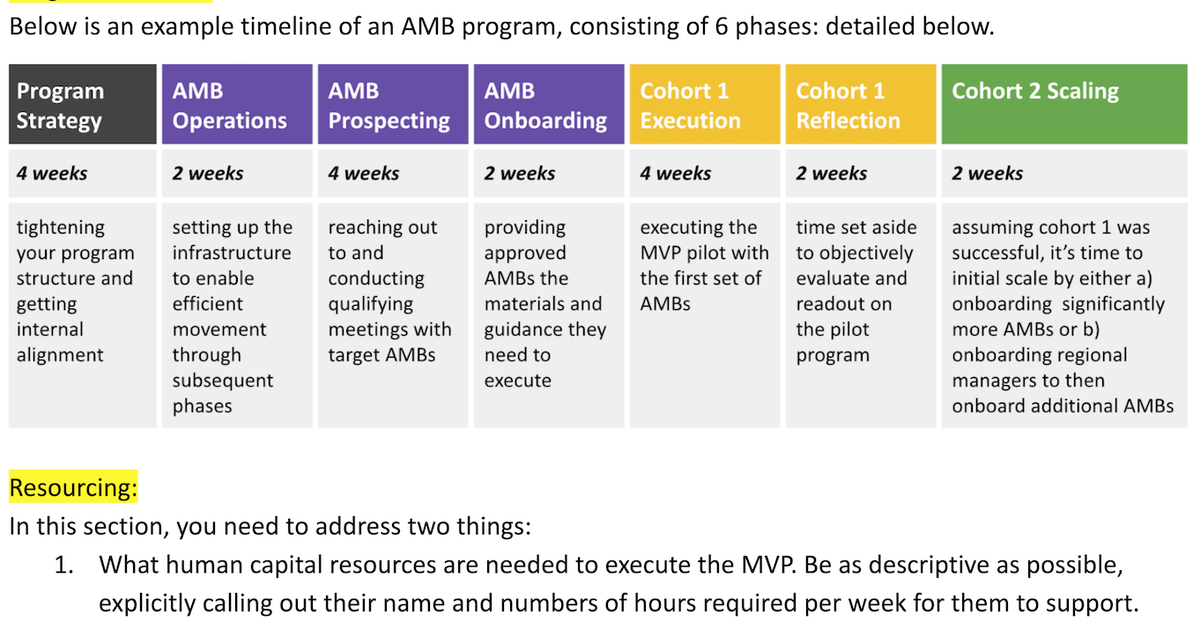 Below is an example timeline of an AMB program, consisting of 6 phases: detailed below.

| Program Strategy | AMB Operations | AMB Prospecting | AMB Onboarding | Cohort 1 Execution | Cohort 1 Reflection | Cohort 2 Scaling |
|---|---|---|---|---|---|---|
| 4 weeks | 2 weeks | 4 weeks | 2 weeks | 4 weeks | 2 weeks | 2 weeks |
| tightening your program structure and getting internal alignment | setting up the infrastructure to enable efficient movement through subsequent phases | reaching out to and conducting qualifying meetings with target AMBs | providing approved AMBs the materials and guidance they need to execute | executing the MVP pilot with the first set of AMBs | time set aside to objectively evaluate and readout on the pilot program | assuming cohort 1 was successful, it's time to initial scale by either a) onboarding significantly more AMBs or b) onboarding regional managers to then onboard additional AMBs |

Resourcing:
In this section, you need to address two things:
1. What human capital resources are needed to execute the MVP. Be as descriptive as possible, explicitly calling out their name and numbers of hours required per week for them to support.